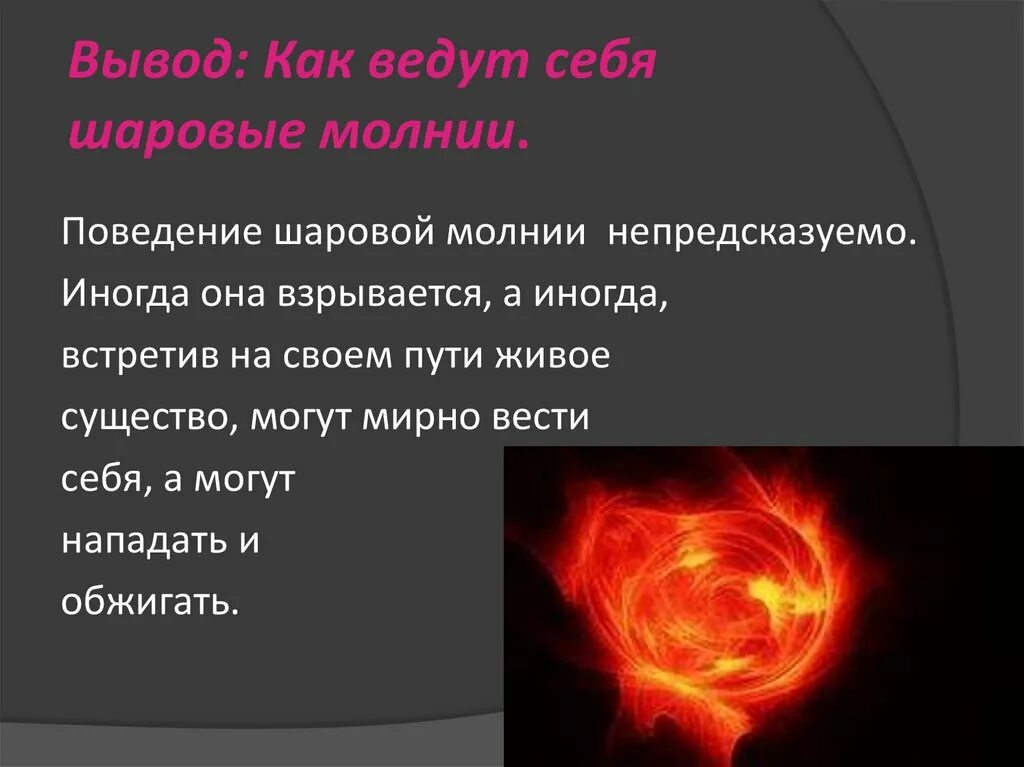 Вывод: Как ведут себя шаровые молнии.

Поведение шаровой молнии непредсказуемо. Иногда она взрывается, а иногда, встретив на своем пути живое существо, могут мирно вести себя, а могут нападать и обжигать.